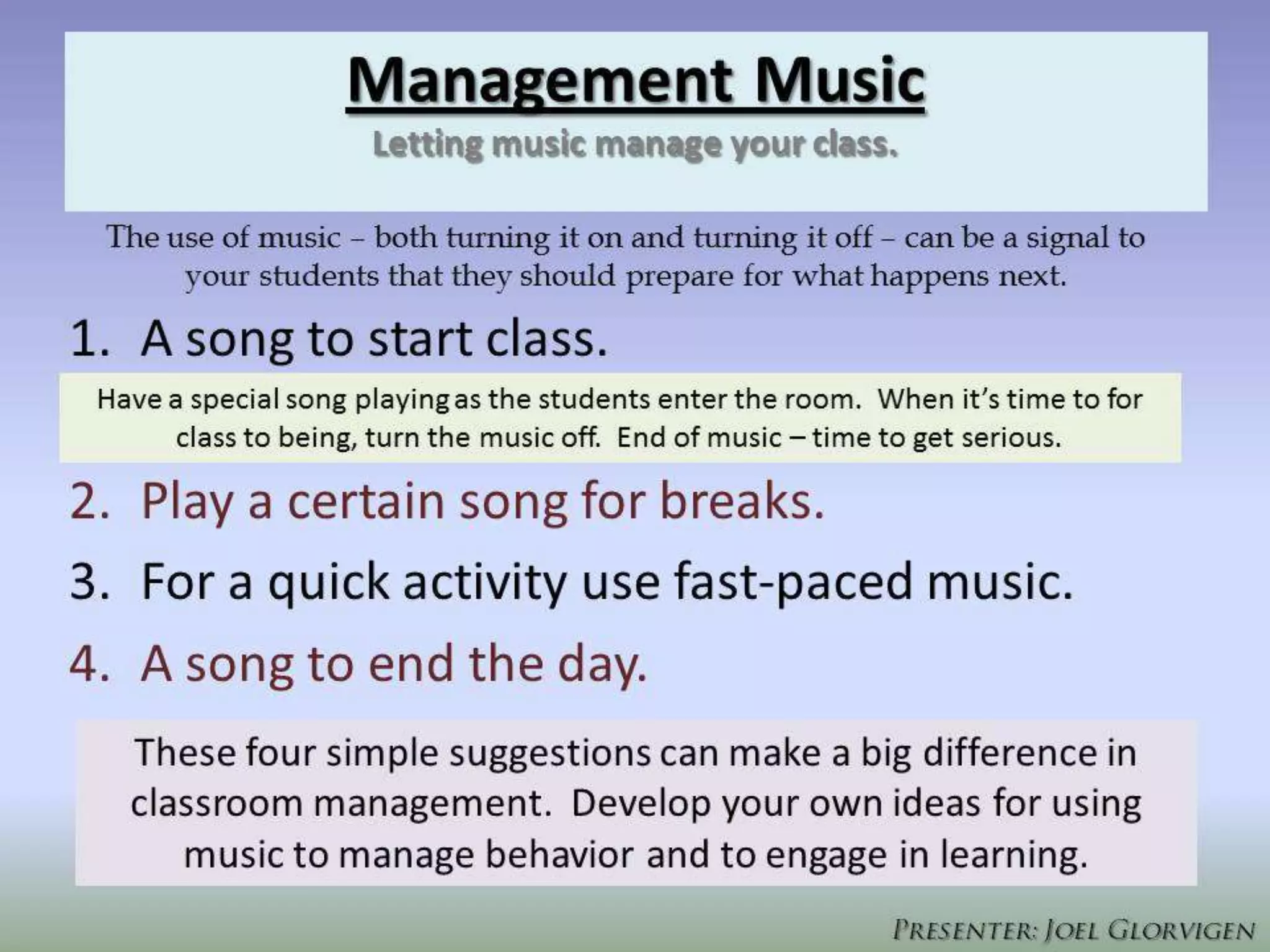 Management Music

Letting music manage your class.

The use of music – both turning it on and turning it off – can be a signal to your students that they should prepare for what happens next.

1. A song to start class.

Have a special song playing as the students enter the room. When it's time to for class to being, turn the music off. End of music – time to get serious.

2. Play a certain song for breaks.

3. For a quick activity use fast-paced music.

4. A song to end the day.

These four simple suggestions can make a big difference in classroom management. Develop your own ideas for using music to manage behavior and to engage in learning.

PRESENTER: JOEL GLORVIGEN